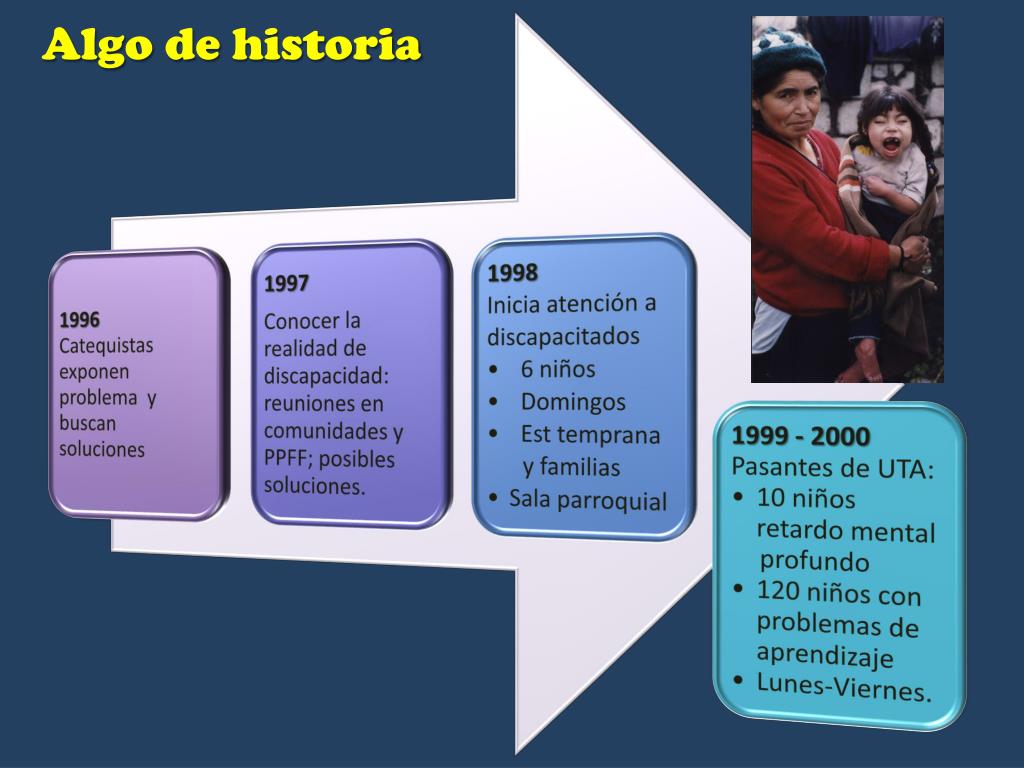 Algo de historia

1996
Catequistas exponen problema y buscan soluciones

1997
Conocer la realidad de discapacidad: reuniones en comunidades y PPFF; posibles soluciones.

1998
Inicia atención a discapacitados
• 6 niños
• Domingos
• Est temprana y familias
• Sala parroquial

1999 - 2000
Pasantes de UTA:
• 10 niños retardo mental profundo
• 120 niños con problemas de aprendizaje
• Lunes-Viernes.